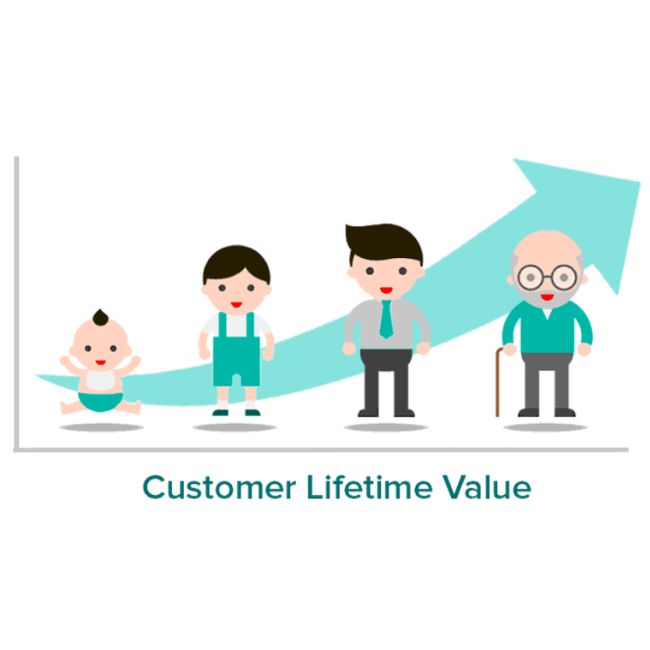 Customer Lifetime Value